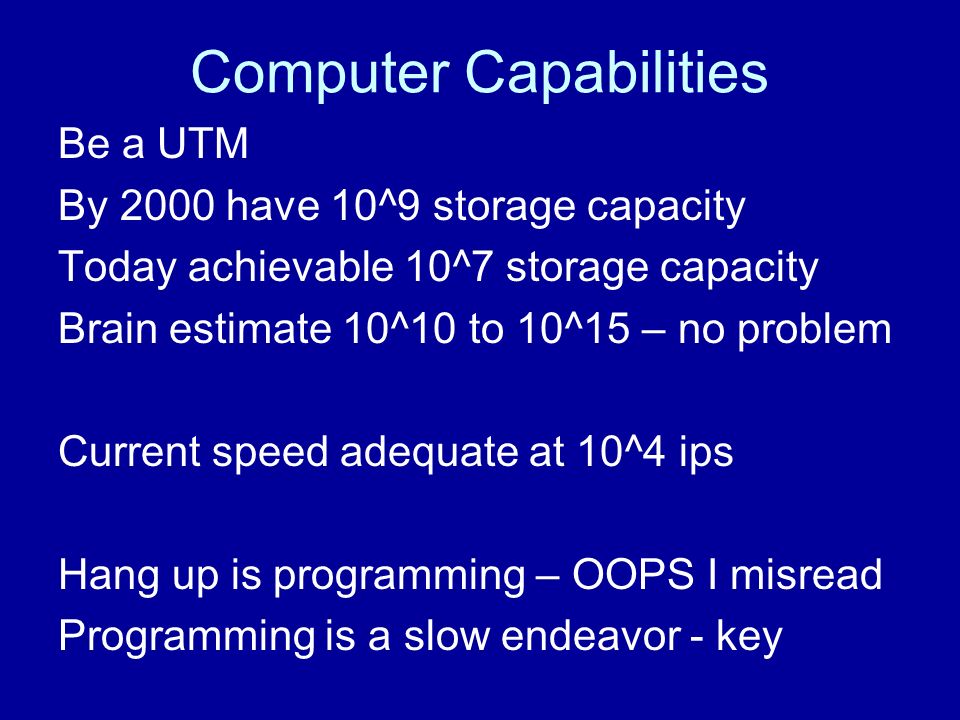 Computer Capabilities

Be a UTM
By 2000 have 10^9 storage capacity
Today achievable 10^7 storage capacity
Brain estimate 10^10 to 10^15 – no problem

Current speed adequate at 10^4 ips

Hang up is programming – OOPS I misread
Programming is a slow endeavor - key